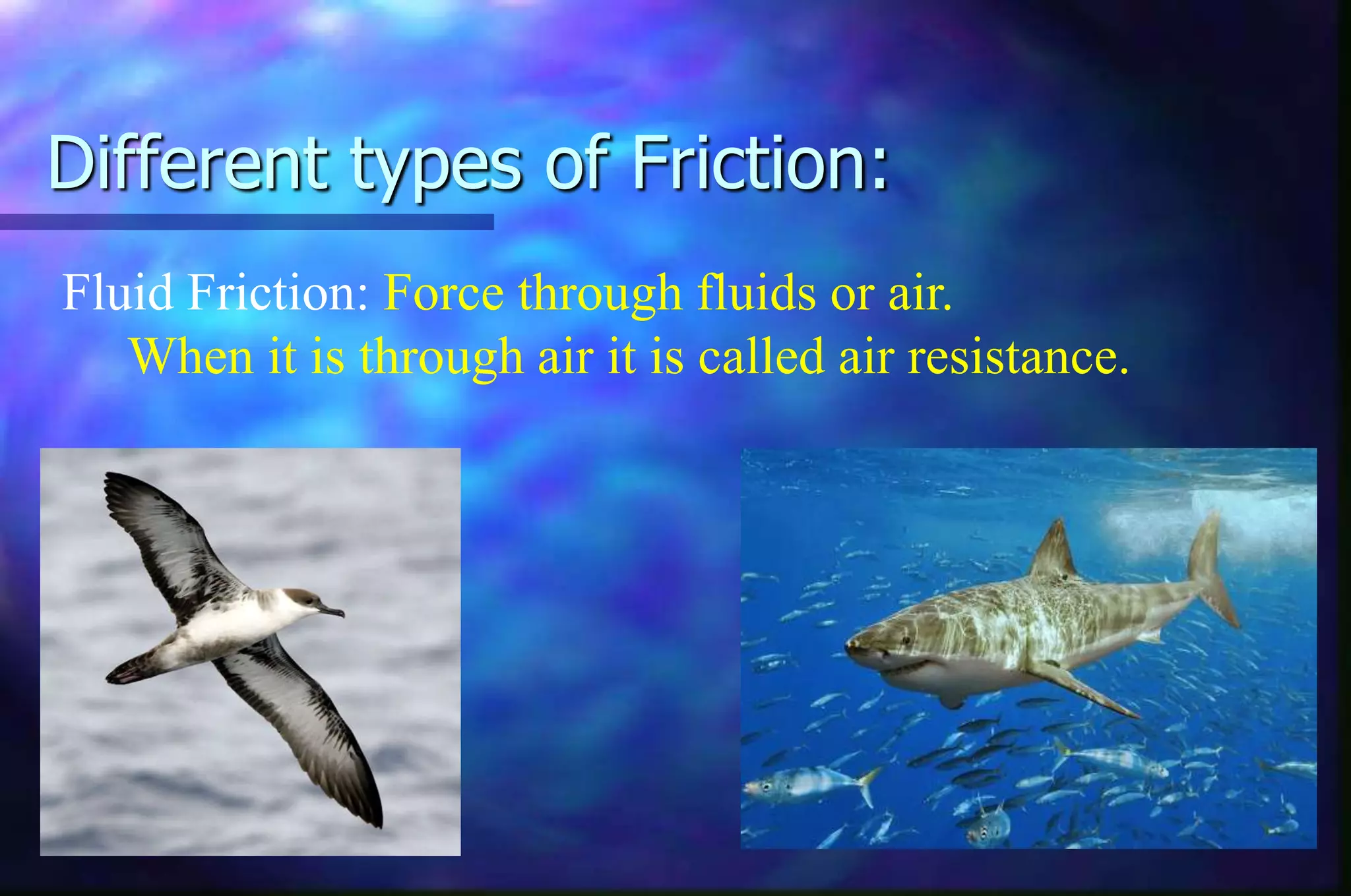 Different types of Friction:

Fluid Friction: Force through fluids or air.
When it is through air it is called air resistance.